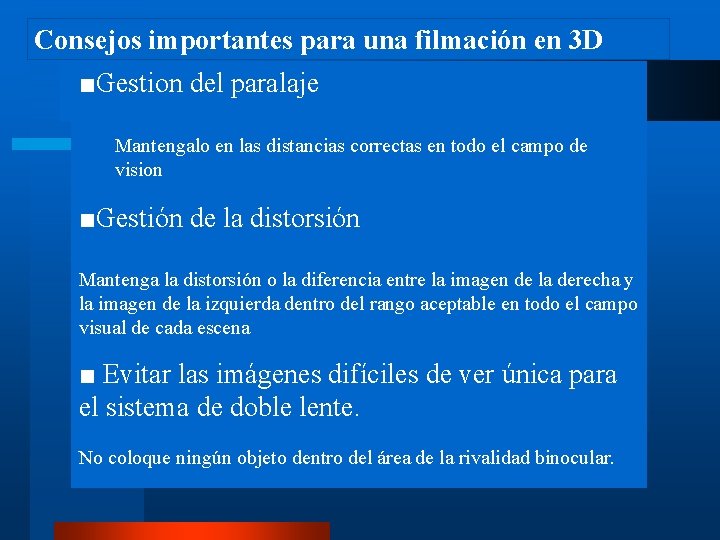 Consejos importantes para una filmación en 3D

■Gestion del paralaje

Mantengalo en las distancias correctas en todo el campo de vision

■Gestión de la distorsión

Mantenga la distorsión o la diferencia entre la imagen de la derecha y la imagen de la izquierda dentro del rango aceptable en todo el campo visual de cada escena

■ Evitar las imágenes difíciles de ver única para el sistema de doble lente.

No coloque ningún objeto dentro del área de la rivalidad binocular.